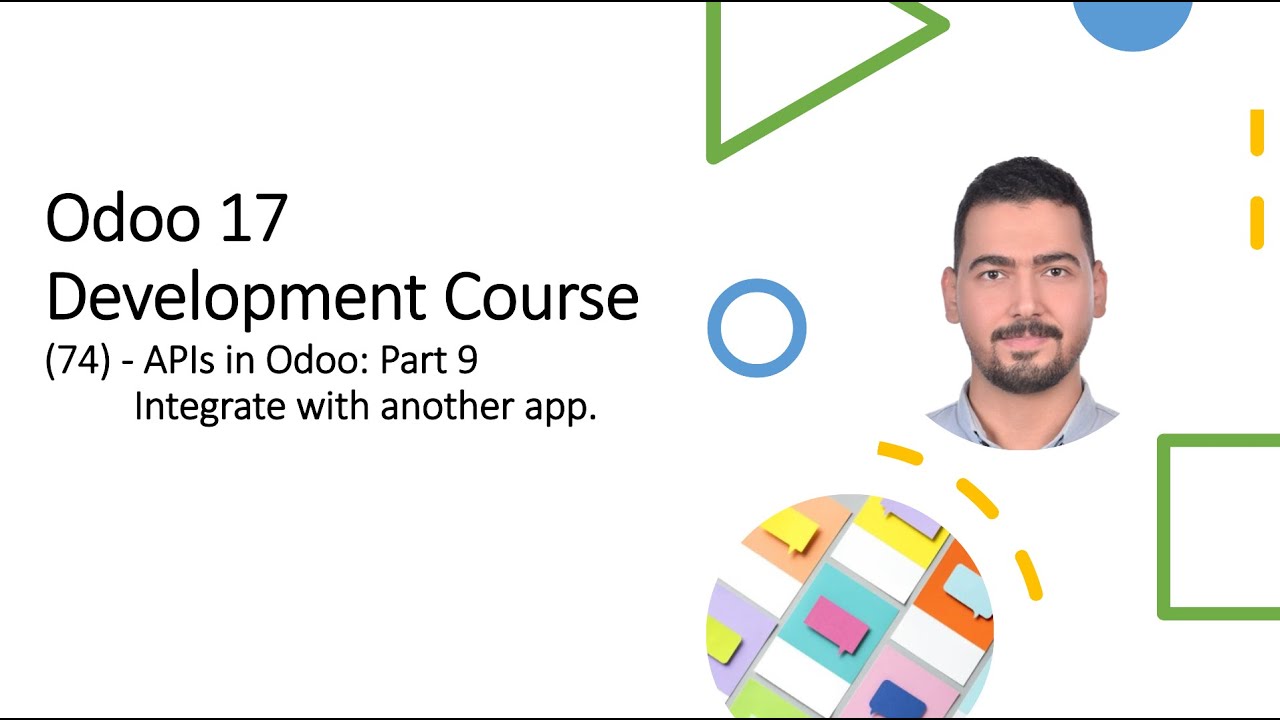 Odoo 17
Development Course
(74) - APIs in Odoo: Part 9
Integrate with another app.